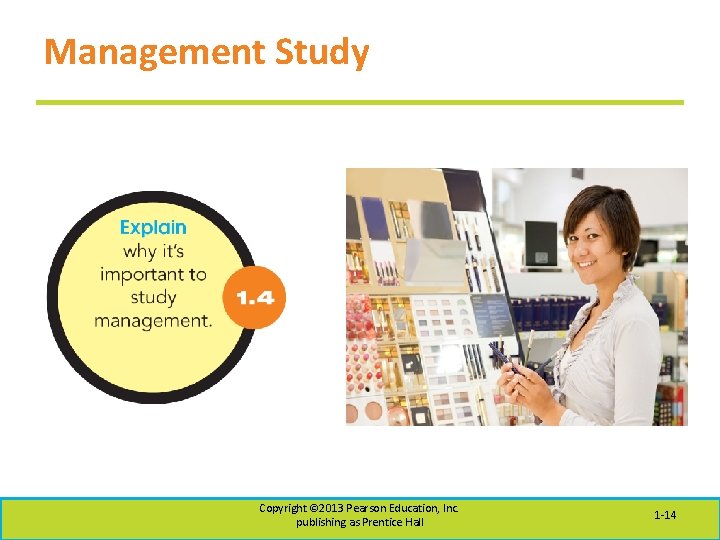 Management Study

Explain why it's important to study management.

1.4

Copyright ©2013 Pearson Education, Inc. publishing as Prentice Hall

1-14